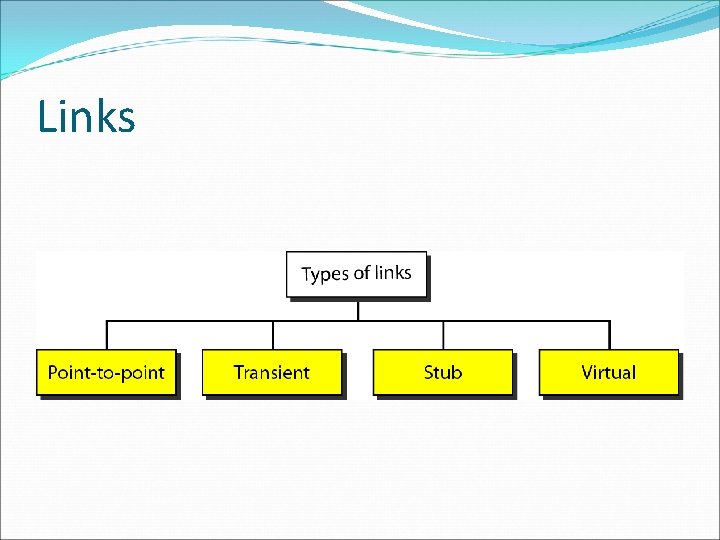 Links

Types of links

Point-to-point

Transient

Stub

Virtual